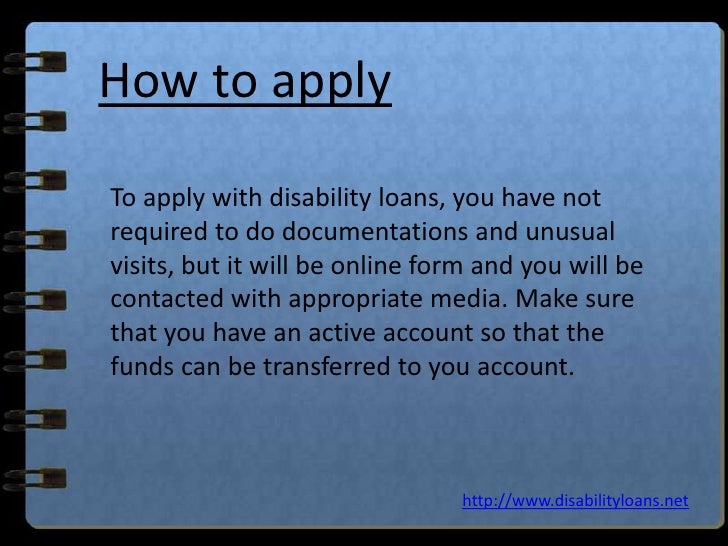 How to apply

To apply with disability loans, you have not required to do documentations and unusual visits, but it will be online form and you will be contacted with appropriate media. Make sure that you have an active account so that the funds can be transferred to you account.

http://www.disabilityloans.net